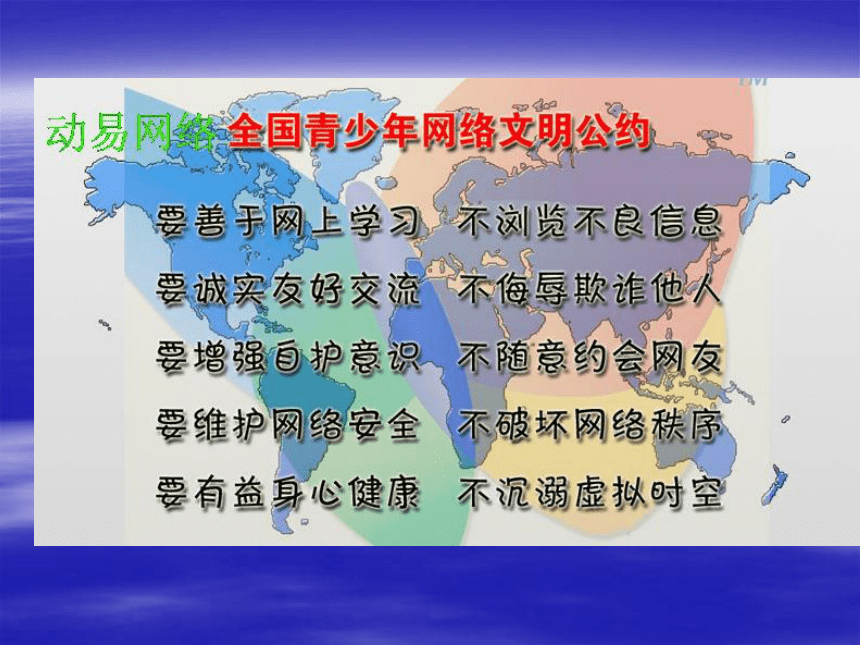 TM

动易网络 全国青少年网络文明公约

要善于网上学习　不浏览不良信息
要诚实友好交流　不侮辱欺诈他人
要增强自护意识　不随意约会网友
要维护网络安全　不破坏网络秩序
要有益身心健康　不沉溺虚拟时空